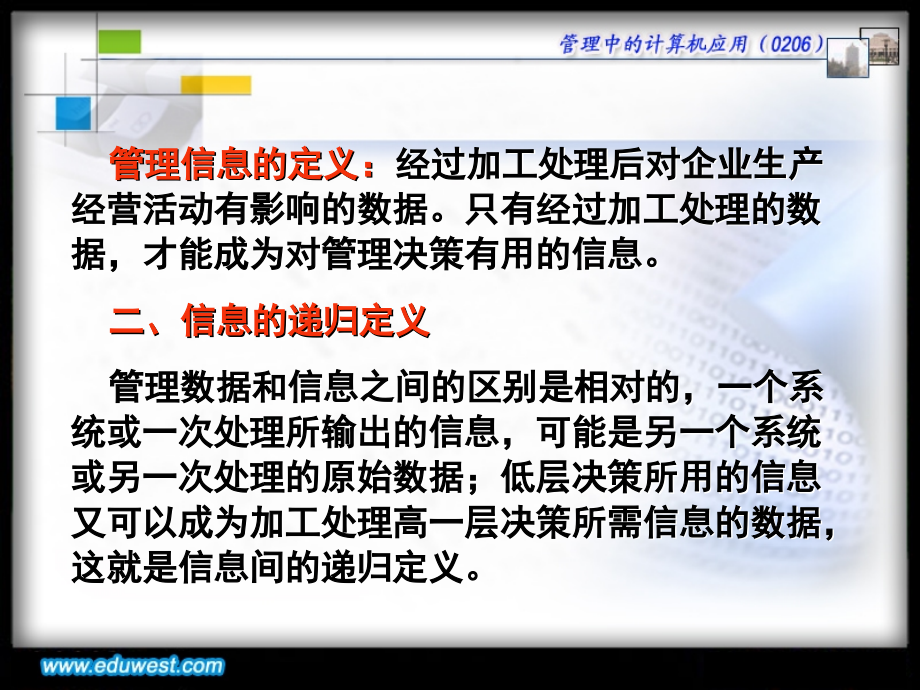 管理中的计算机应用（0206）

管理信息的定义：经过加工处理后对企业生产经营活动有影响的数据。只有经过加工处理的数据，才能成为对管理决策有用的信息。

二、信息的递归定义

管理数据和信息之间的区别是相对的，一个系统或一次处理所输出的信息，可能是另一个系统或另一次处理的原始数据；低层决策所用的信息又可以成为加工处理高一层决策所需信息的数据，这就是信息间的递归定义。

www.eduwest.com